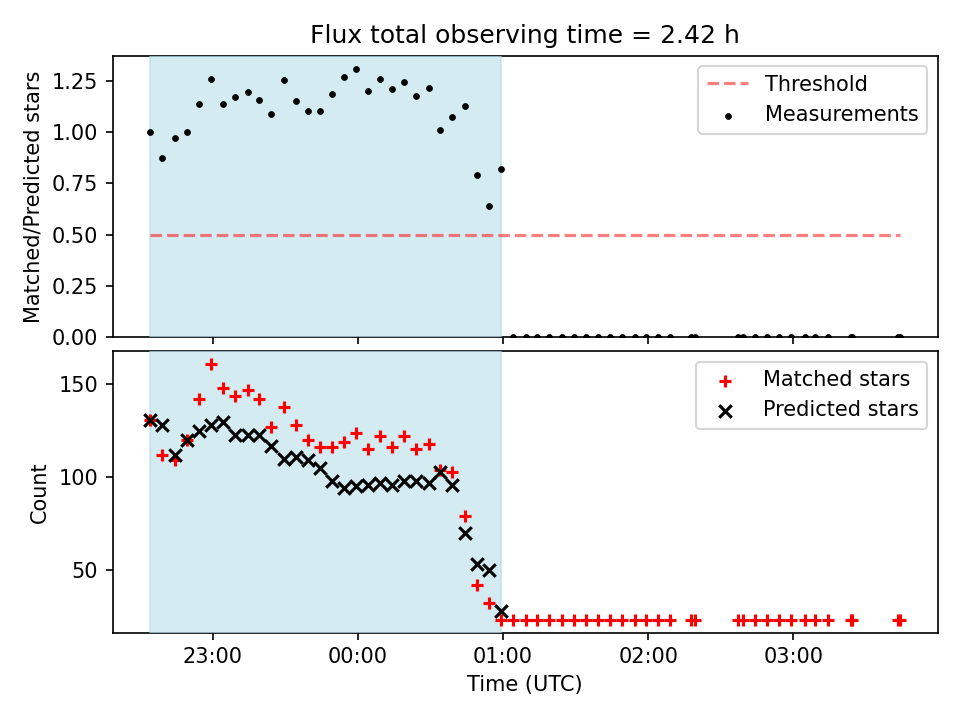 Flux total observing time = 2.42 h

Matched/Predicted stars

1.25
1.00
0.75
0.50
0.25
0.00

Threshold
Measurements

Count

150
100
50

Matched stars
Predicted stars

23:00
00:00
01:00
02:00
03:00

Time (UTC)